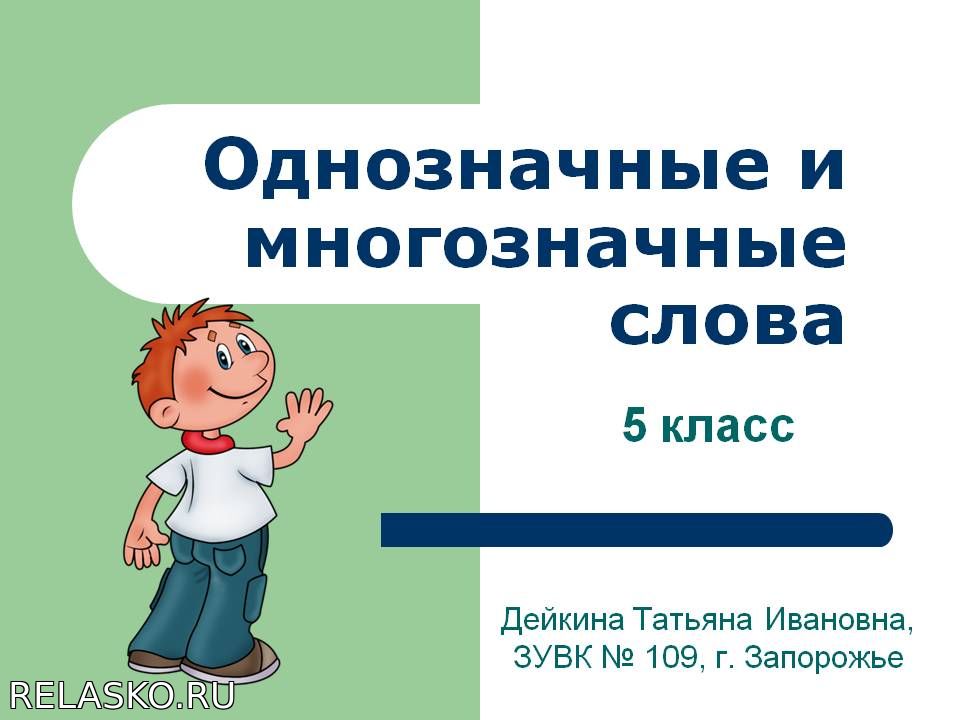 Однозначные и многозначные слова

5 класс

Дейкина Татьяна Ивановна, ЗУВК № 109, г. Запорожье

RELASKO.RU